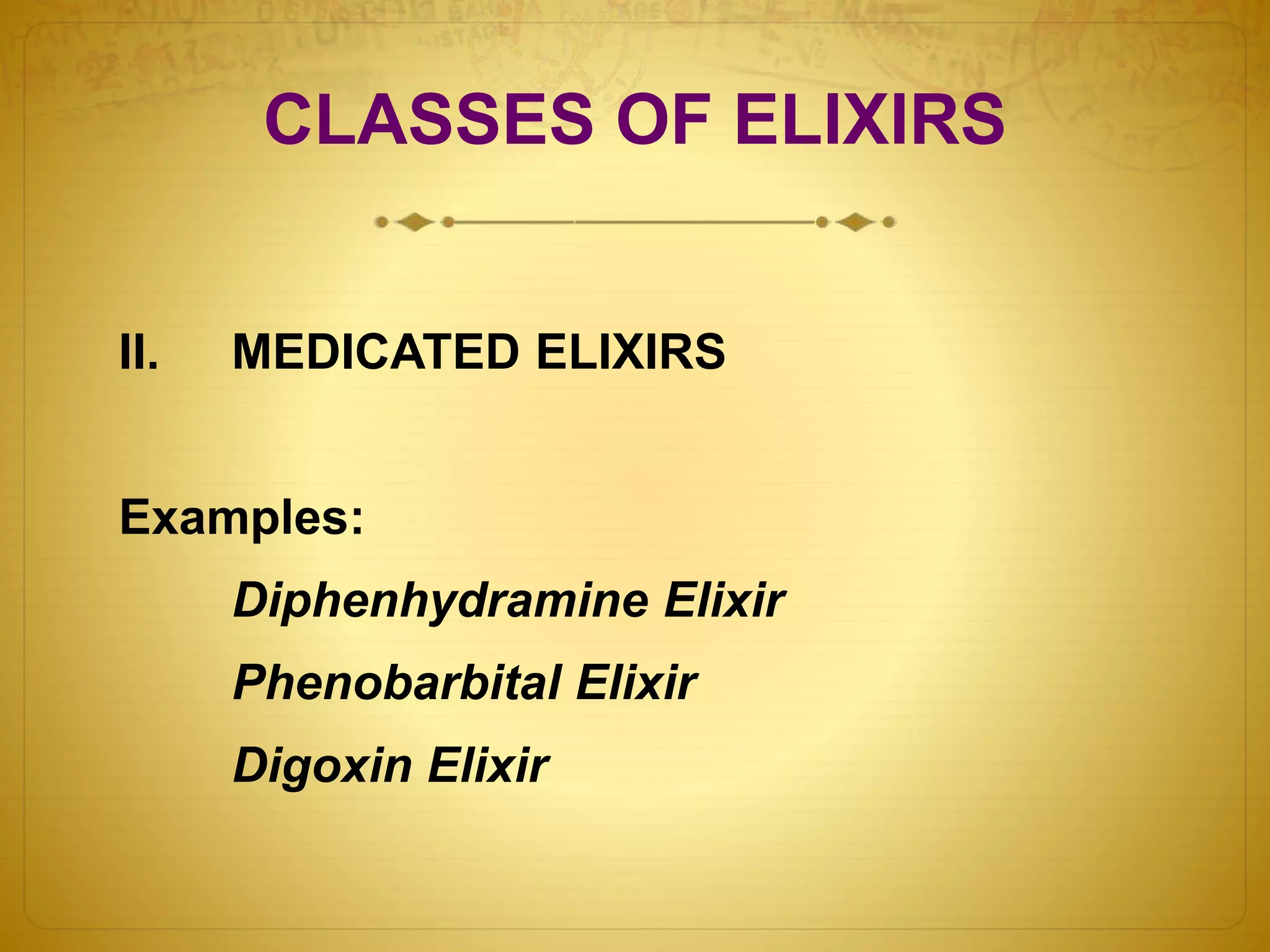 CLASSES OF ELIXIRS

II. MEDICATED ELIXIRS

Examples:

Diphenhydramine Elixir

Phenobarbital Elixir

Digoxin Elixir